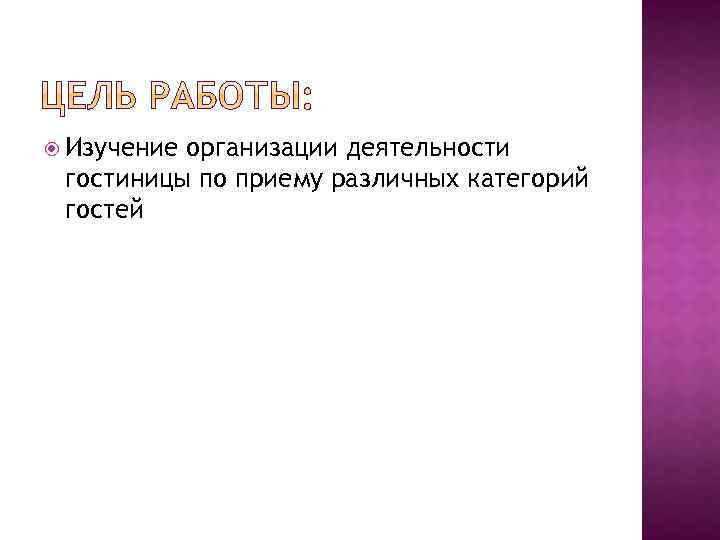 ЦЕЛЬ РАБОТЫ:

Изучение организации деятельности гостиницы по приему различных категорий гостей